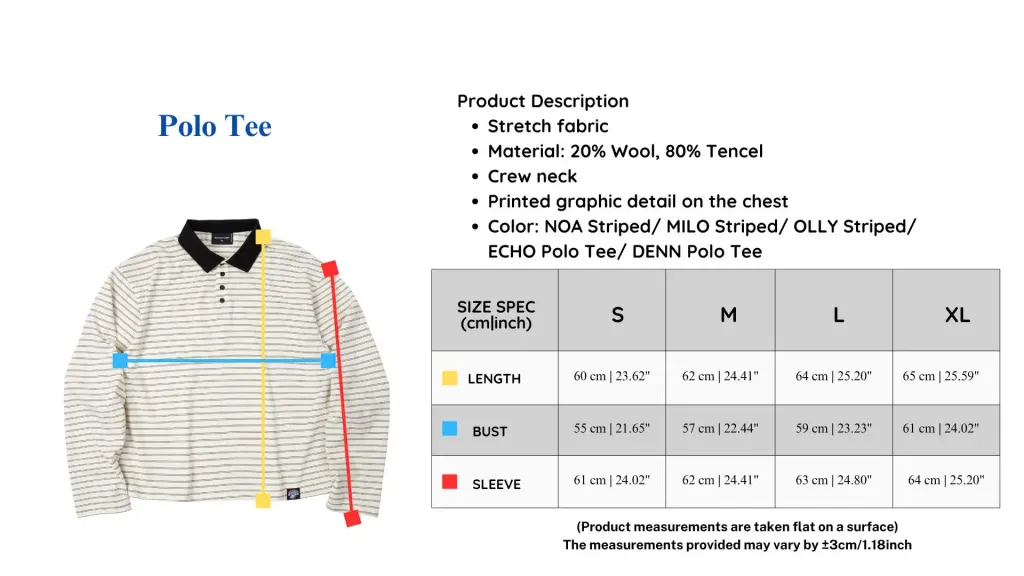 Polo Tee

Product Description
• Stretch fabric
• Material: 20% Wool, 80% Tencel
• Crew neck
• Printed graphic detail on the chest
• Color: NOA Striped/ MILO Striped/ OLLY Striped/ ECHO Polo Tee/ DENN Polo Tee

| SIZE SPEC (cm\|inch) | S | M | L | XL |
|---|---|---|---|---|
| LENGTH | 60 cm \| 23.62" | 62 cm \| 24.41" | 64 cm \| 25.20" | 65 cm \| 25.59" |
| BUST | 55 cm \| 21.65" | 57 cm \| 22.44" | 59 cm \| 23.23" | 61 cm \| 24.02" |
| SLEEVE | 61 cm \| 24.02" | 62 cm \| 24.41" | 63 cm \| 24.80" | 64 cm \| 25.20" |

(Product measurements are taken flat on a surface)
The measurements provided may vary by ±3cm/1.18inch